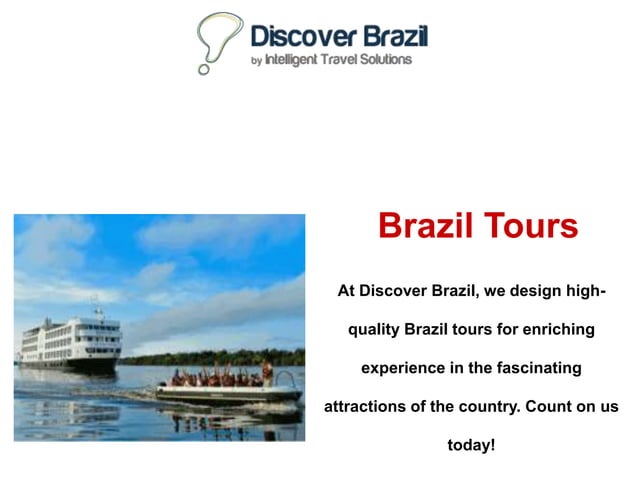 Discover Brazil
by Intelligent Travel Solutions

Brazil Tours

At Discover Brazil, we design high-quality Brazil tours for enriching experience in the fascinating attractions of the country. Count on us today!